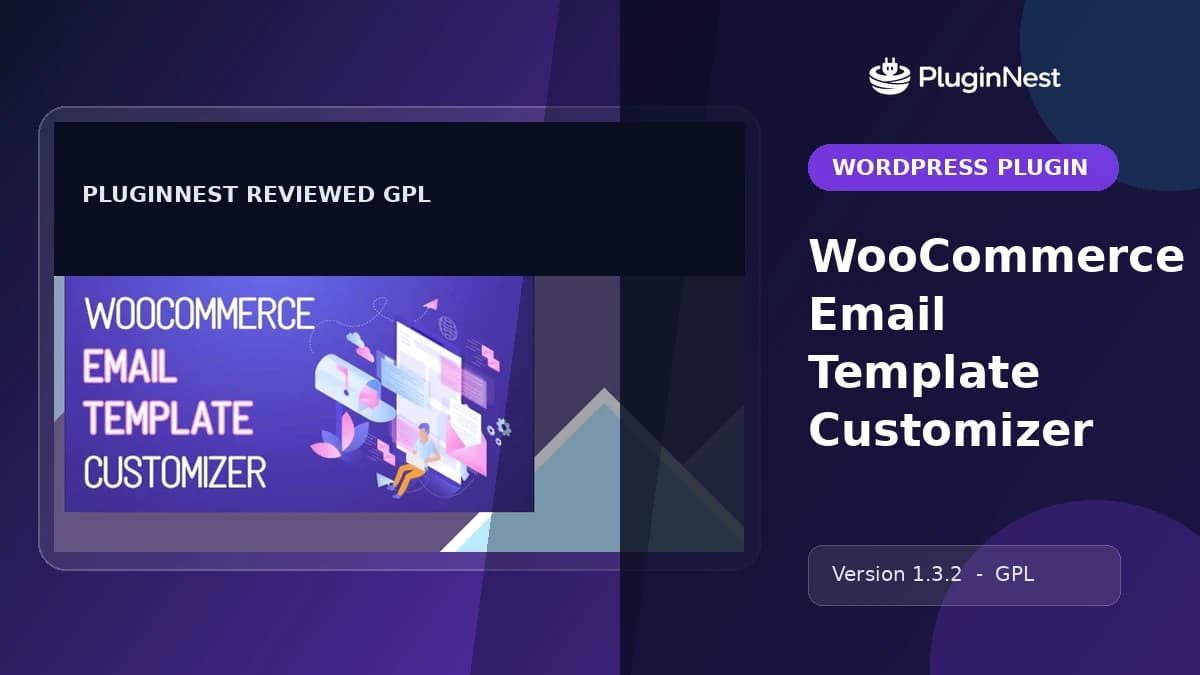 PLUGINNEST REVIEWED GPL

WOOCOMMERCE
EMAIL
TEMPLATE
CUSTOMIZER

PluginNest

WORDPRESS PLUGIN

WooCommerce Email Template Customizer

Version 1.3.2 - GPL